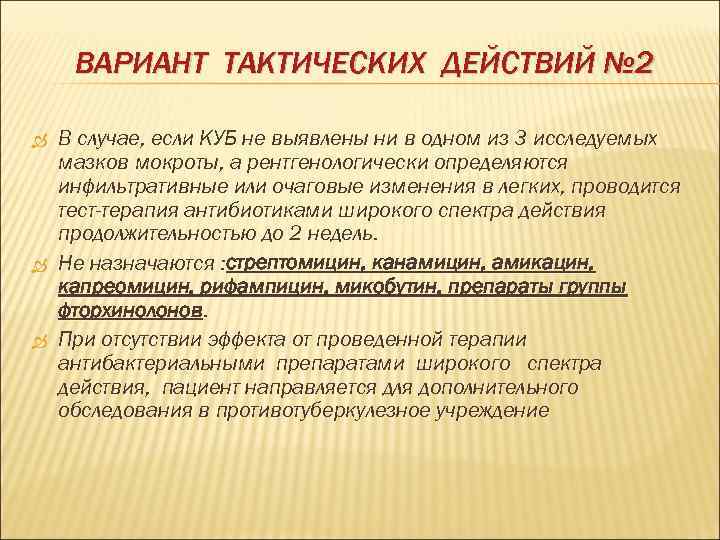 ВАРИАНТ ТАКТИЧЕСКИХ ДЕЙСТВИЙ №2

В случае, если КУБ не выявлены ни в одном из 3 исследуемых мазков мокроты, а рентгенологически определяются инфильтративные или очаговые изменения в легких, проводится тест-терапия антибиотиками широкого спектра действия продолжительностью до 2 недель.

Не назначаются :стрептомицин, канамицин, амикацин, капреомицин, рифампицин, микобутин, препараты группы фторхинолонов.

При отсутствии эффекта от проведенной терапии антибактериальными препаратами широкого спектра действия, пациент направляется для дополнительного обследования в противотуберкулезное учреждение